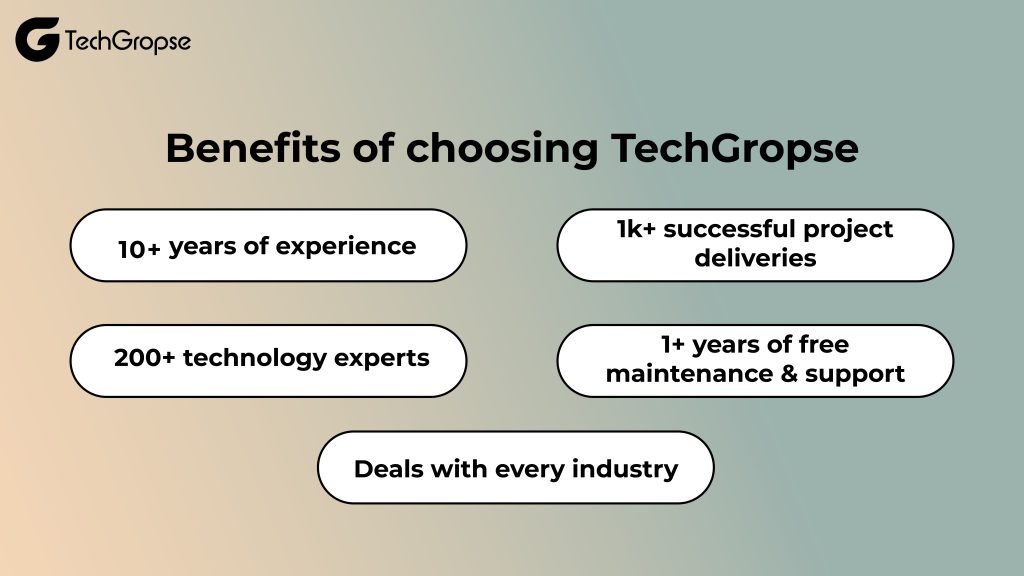 TechGropse

Benefits of choosing TechGropse

10+ years of experience

1k+ successful project deliveries

200+ technology experts

1+ years of free maintenance & support

Deals with every industry